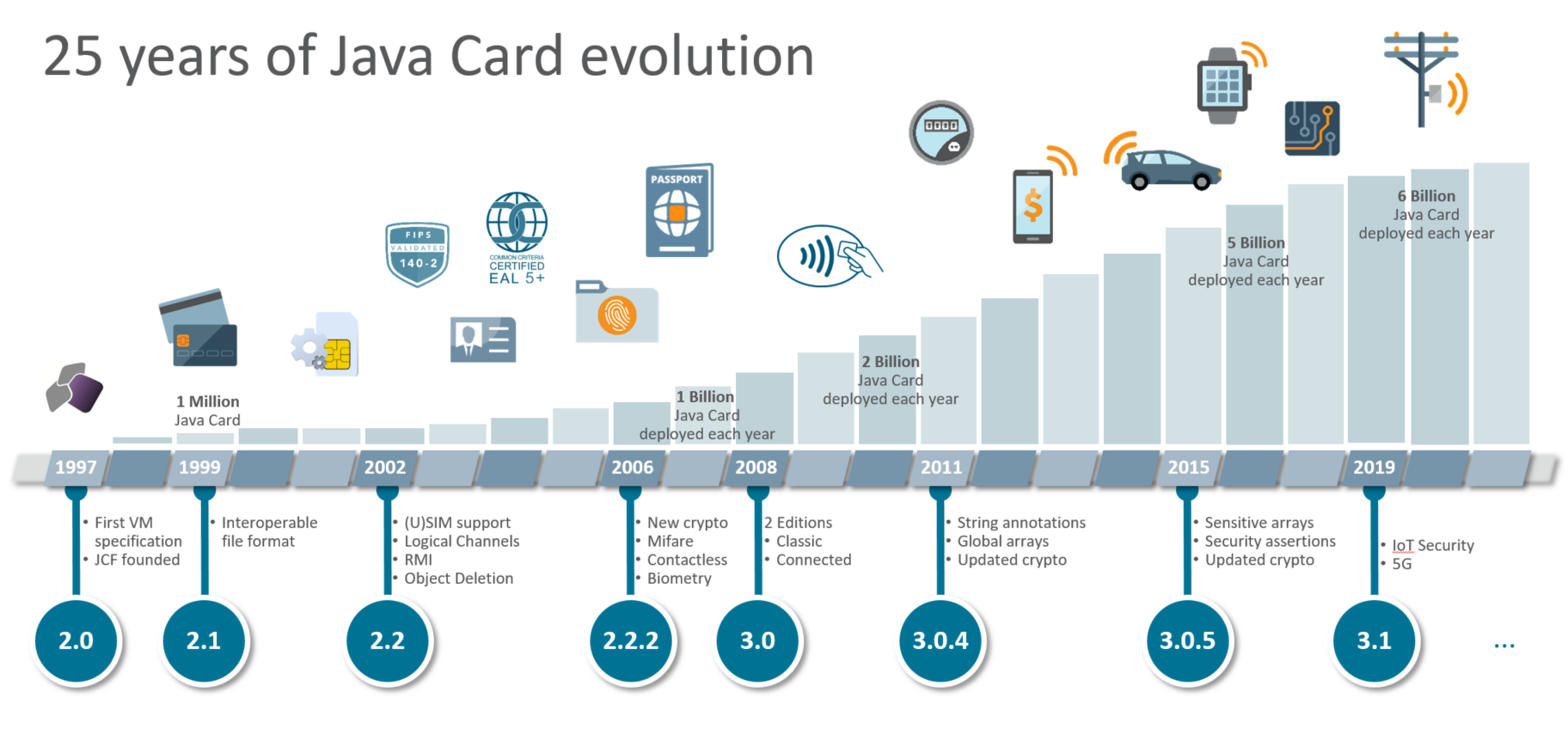 25 years of Java Card evolution

FIPS VALIDATED 140-2

COMMON CRITERIA CERTIFIED EAL 5+

PASSPORT

1 Million Java Card

1 Billion Java Card deployed each year

2 Billion Java Card deployed each year

5 Billion Java Card deployed each year

6 Billion Java Card deployed each year

1997 1999 2002 2006 2008 2011 2015 2019

• First VM specification
• JCF founded

• Interoperable file format

• (U)SIM support
• Logical Channels
• RMI
• Object Deletion

• New crypto
• Mifare
• Contactless
• Biometry

2 Editions
• Classic
• Connected

• String annotations
• Global arrays
• Updated crypto

• Sensitive arrays
• Security assertions
• Updated crypto

• IoT Security
• 5G

2.0 2.1 2.2 2.2.2 3.0 3.0.4 3.0.5 3.1 ...